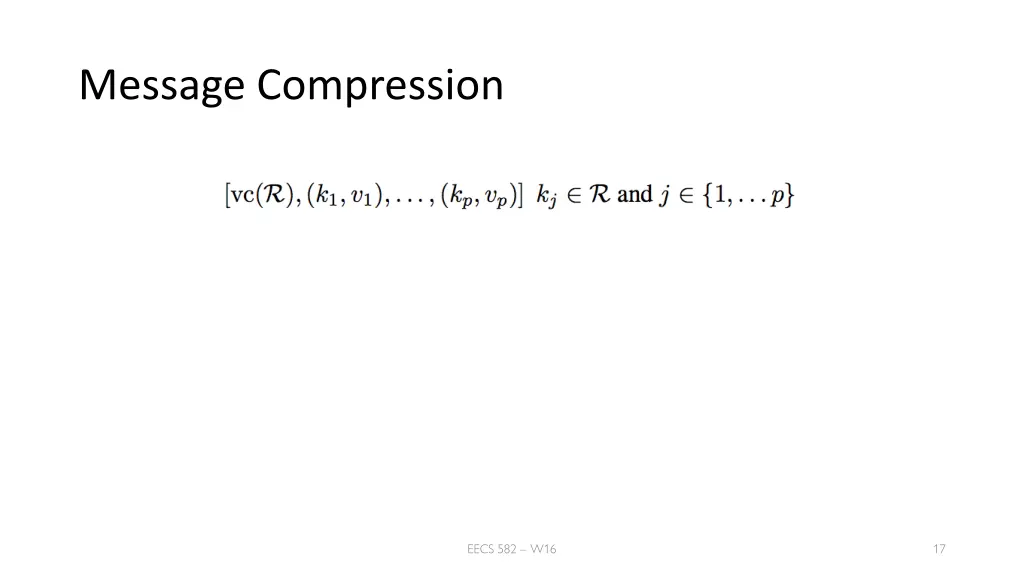 Message Compression

$[\mathrm{vc}(\mathcal{R}), (k_1, v_1), \ldots, (k_p, v_p)]$ $k_j \in \mathcal{R}$ and $j \in \{1, \ldots p\}$

EECS 582 – W16

17